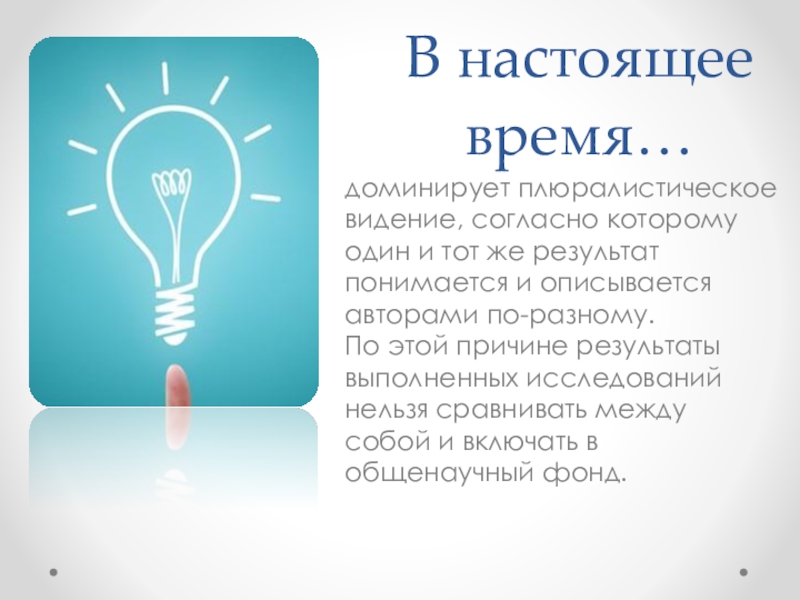 В настоящее время…

доминирует плюралистическое видение, согласно которому один и тот же результат понимается и описывается авторами по-разному.
По этой причине результаты выполненных исследований нельзя сравнивать между собой и включать в общенаучный фонд.